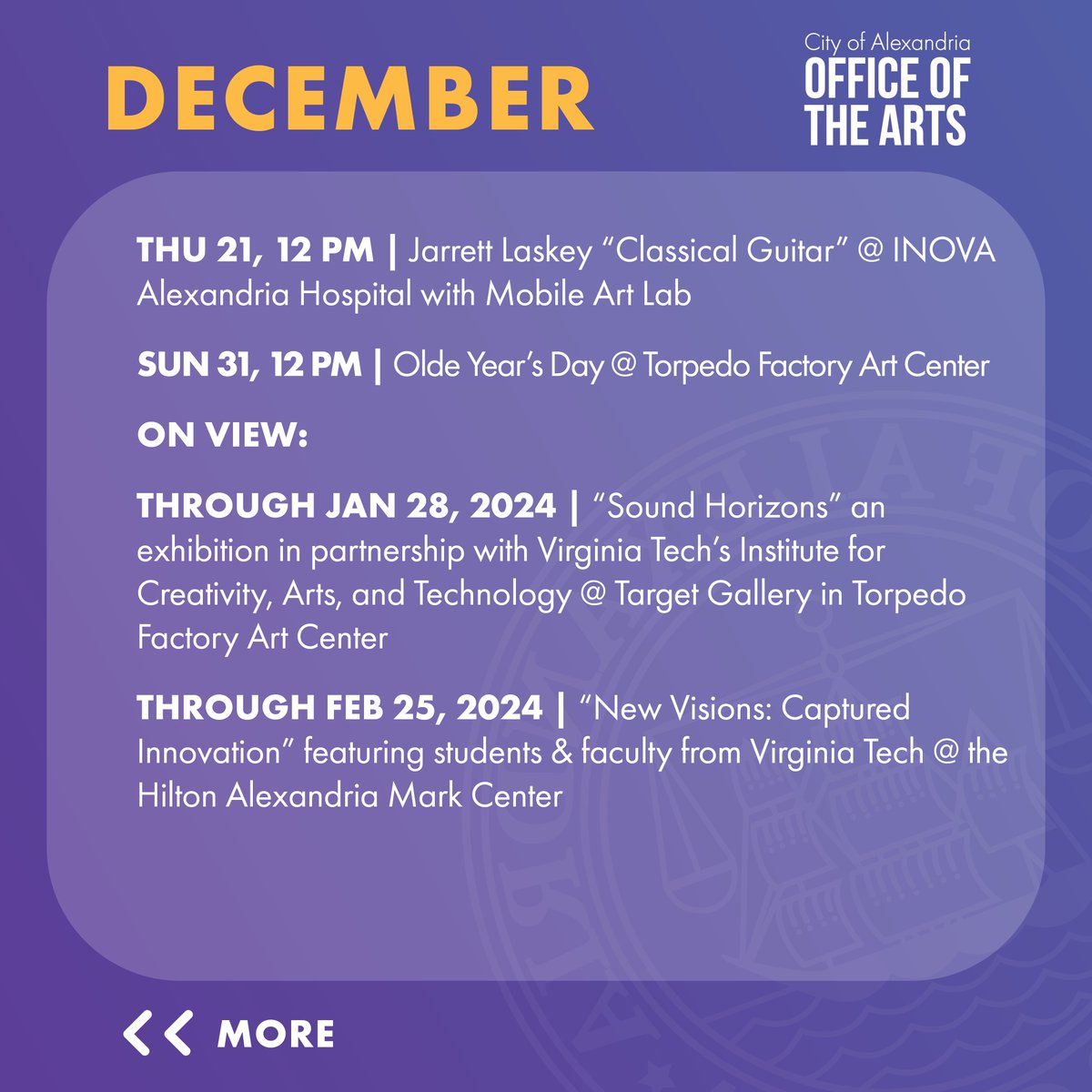 DECEMBER

City of Alexandria
OFFICE OF THE ARTS

THU 21, 12 PM | Jarrett Laskey “Classical Guitar” @ INOVA Alexandria Hospital with Mobile Art Lab

SUN 31, 12 PM | Olde Year’s Day @ Torpedo Factory Art Center

ON VIEW:

THROUGH JAN 28, 2024 | “Sound Horizons” an exhibition in partnership with Virginia Tech’s Institute for Creativity, Arts, and Technology @ Target Gallery in Torpedo Factory Art Center

THROUGH FEB 25, 2024 | “New Visions: Captured Innovation” featuring students & faculty from Virginia Tech @ the Hilton Alexandria Mark Center

<< MORE